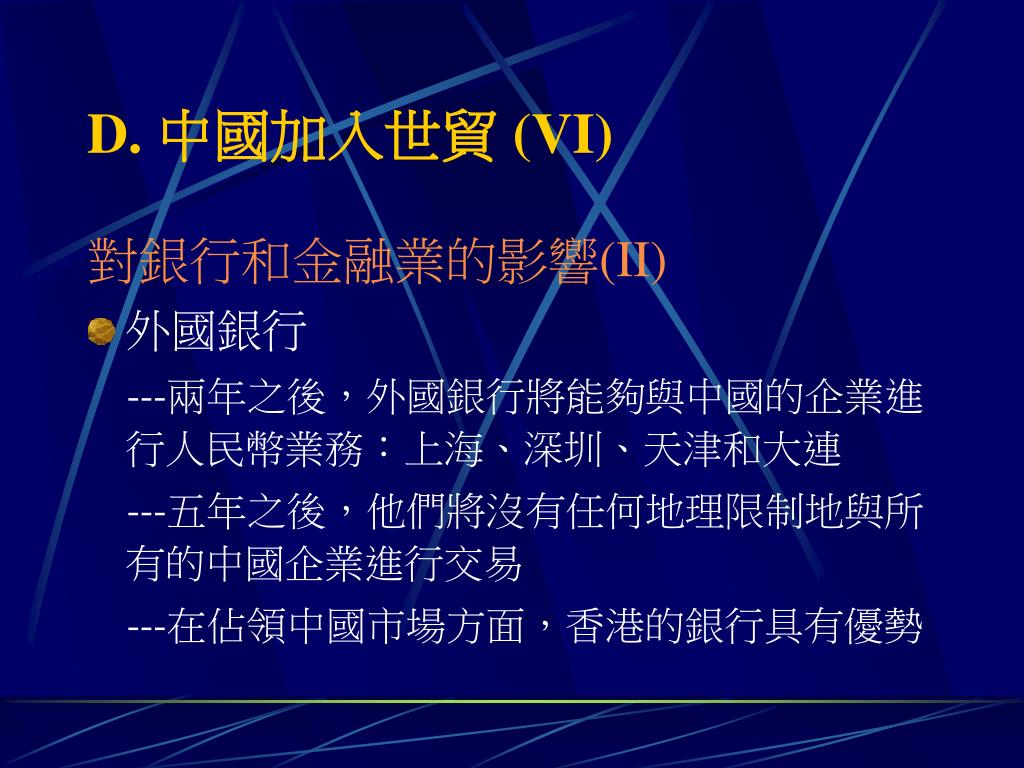 D. 中國加入世貿 (VI)

對銀行和金融業的影響(II)

外國銀行

---兩年之後，外國銀行將能夠與中國的企業進行人民幣業務：上海、深圳、天津和大連

---五年之後，他們將沒有任何地理限制地與所有的中國企業進行交易

---在佔領中國市場方面，香港的銀行具有優勢